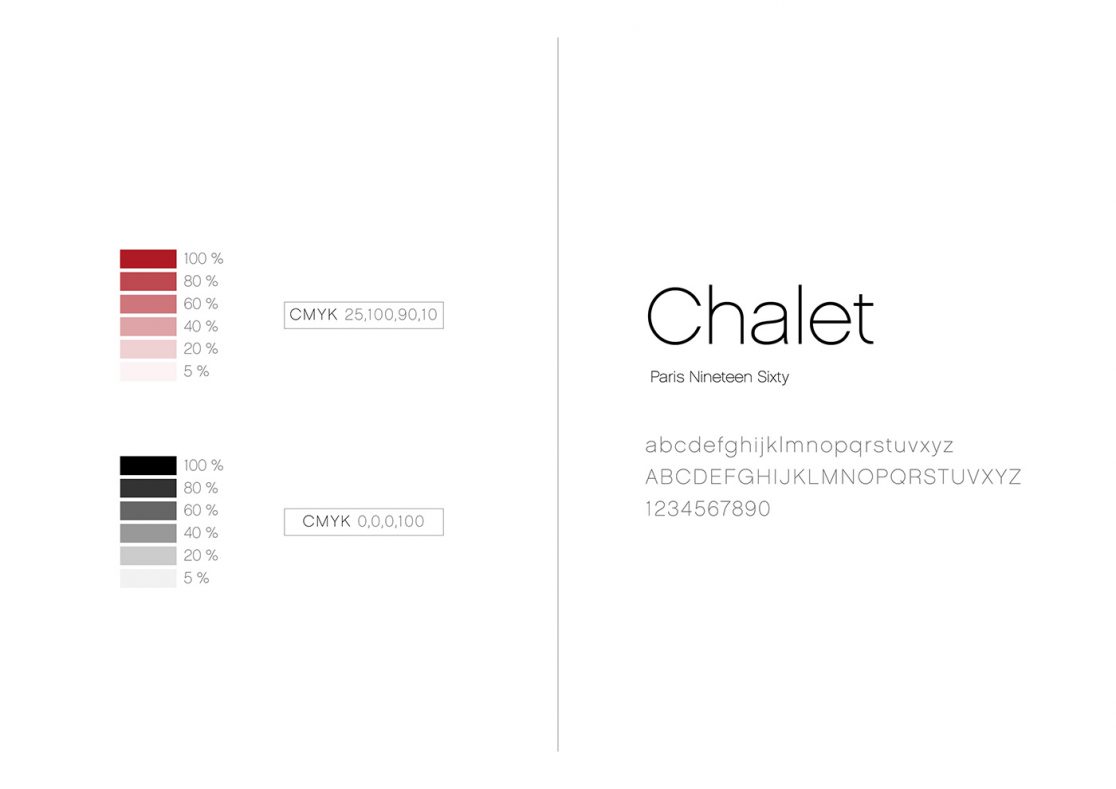 100 %
80 %
60 %
40 %
20 %
5 %

CMYK 25,100,90,10

100 %
80 %
60 %
40 %
20 %
5 %

CMYK 0,0,0,100

Chalet

Paris Nineteen Sixty

abcdefghijklmnopqrstuvxyz
ABCDEFGHIJKLMNOPQRSTUVXYZ
1234567890